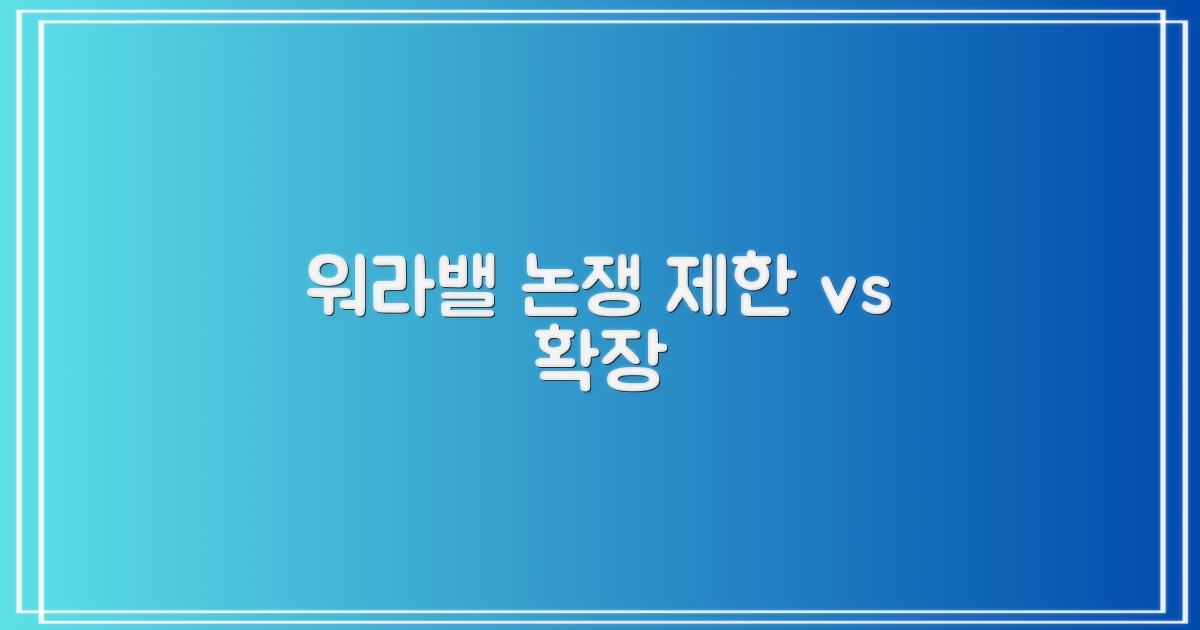 워라밸 논쟁 제한 vs 확장